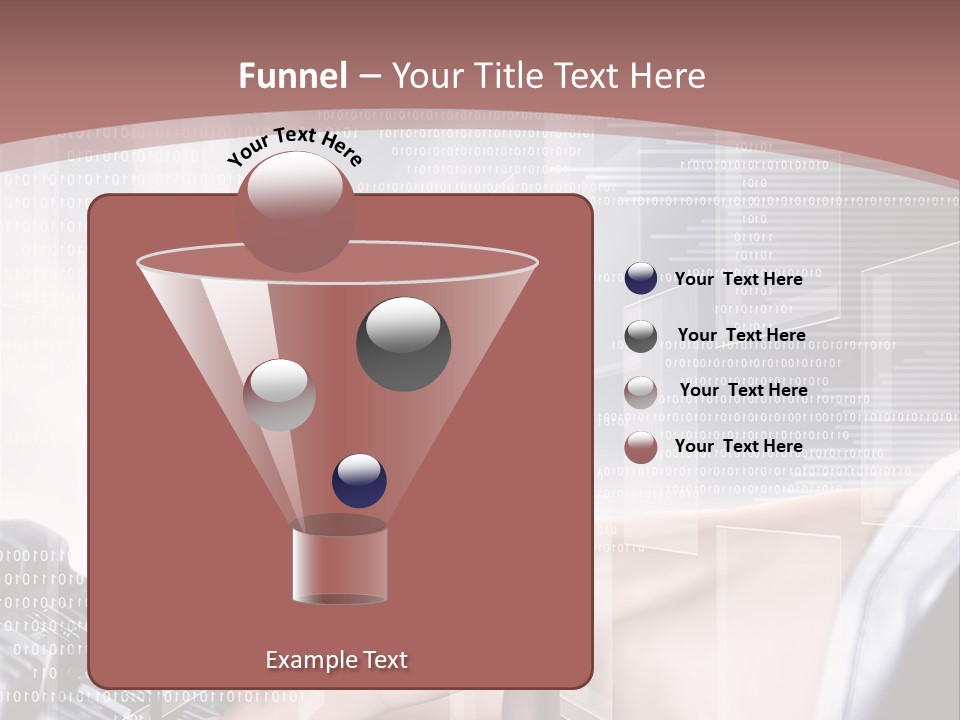 Funnel – Your Title Text Here

Your Text Here

Your Text Here

Your Text Here

Your Text Here

Your Text Here

Example Text